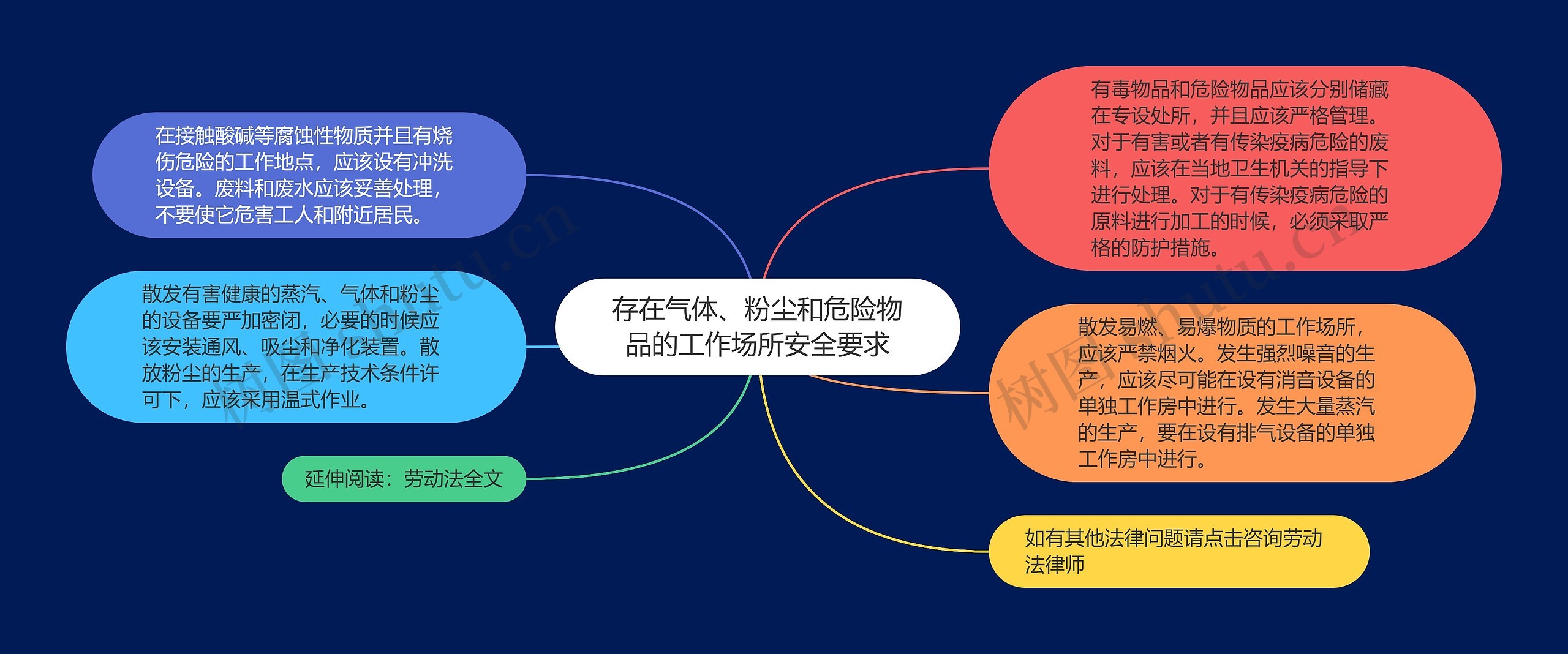 存在气体、粉尘和危险物品的工作场所安全要求

在接触酸碱等腐蚀性物质并且有烧伤危险的工作地点，应该设有冲洗设备。废料和废水应该妥善处理，不要使它危害工人和附近居民。

散发有害健康的蒸汽、气体和粉尘的设备要严加密闭，必要的时候应该安装通风、吸尘和净化装置。散放粉尘的生产，在生产技术条件许可下，应该采用温式作业。

延伸阅读：劳动法全文

有毒物品和危险物品应该分别储藏在专设处所，并且应该严格管理。对于有害或者有传染疫病危险的废料，应该在当地卫生机关的指导下进行处理。对于有传染疫病危险的原料进行加工的时候，必须采取严格的防护措施。

散发易燃、易爆物质的工作场所，应该严禁烟火。发生强烈噪音的生产，应该尽可能在设有消音设备的单独工作房中进行。发生大量蒸汽的生产，要在设有排气设备的单独工作房中进行。

如有其他法律问题请点击咨询劳动法律师

树图 shutu.cn

树图 shutu.cn